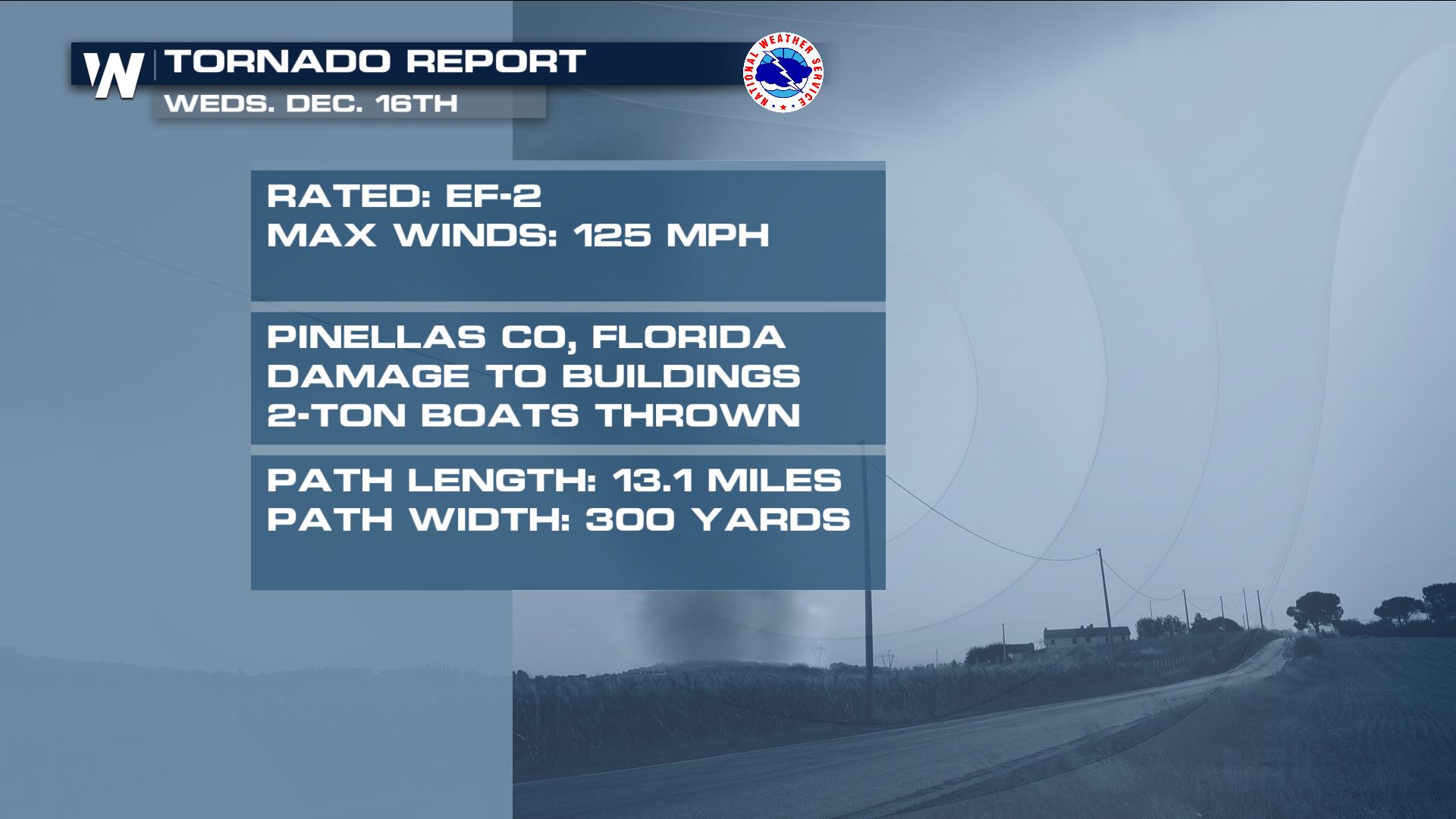 W TORNADO REPORT
WEDS. DEC. 16TH

NATIONAL WEATHER SERVICE

RATED: EF-2
MAX WINDS: 125 MPH

PINELLAS CO, FLORIDA
DAMAGE TO BUILDINGS
2-TON BOATS THROWN

PATH LENGTH: 13.1 MILES
PATH WIDTH: 300 YARDS